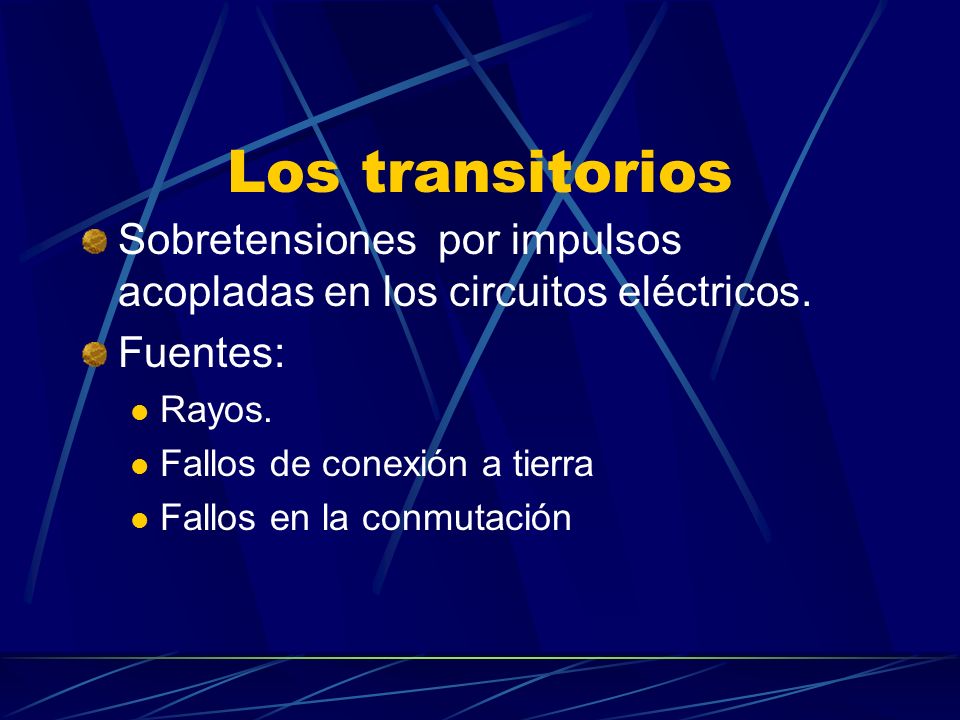 Los transitorios

Sobretensiones por impulsos acopladas en los circuitos eléctricos.

Fuentes:

Rayos.

Fallos de conexión a tierra

Fallos en la conmutación